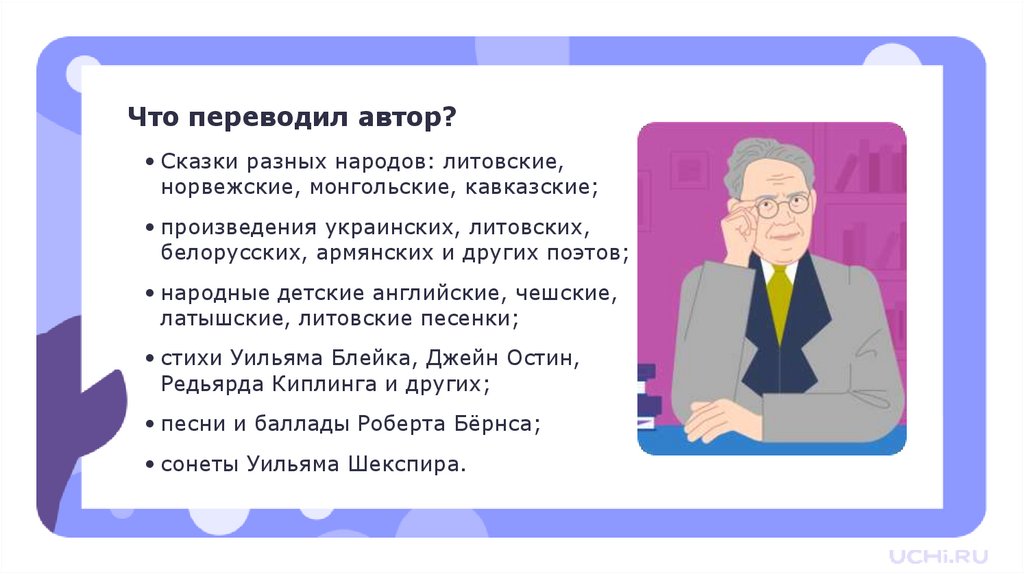 Что переводил автор?

• Сказки разных народов: литовские, норвежские, монгольские, кавказские;

• произведения украинских, литовских, белорусских, армянских и других поэтов;

• народные детские английские, чешские, латышские, литовские песенки;

• стихи Уильяма Блейка, Джейн Остин, Редьярда Киплинга и других;

• песни и баллады Роберта Бёрнса;

• сонеты Уильяма Шекспира.

UCHi.RU